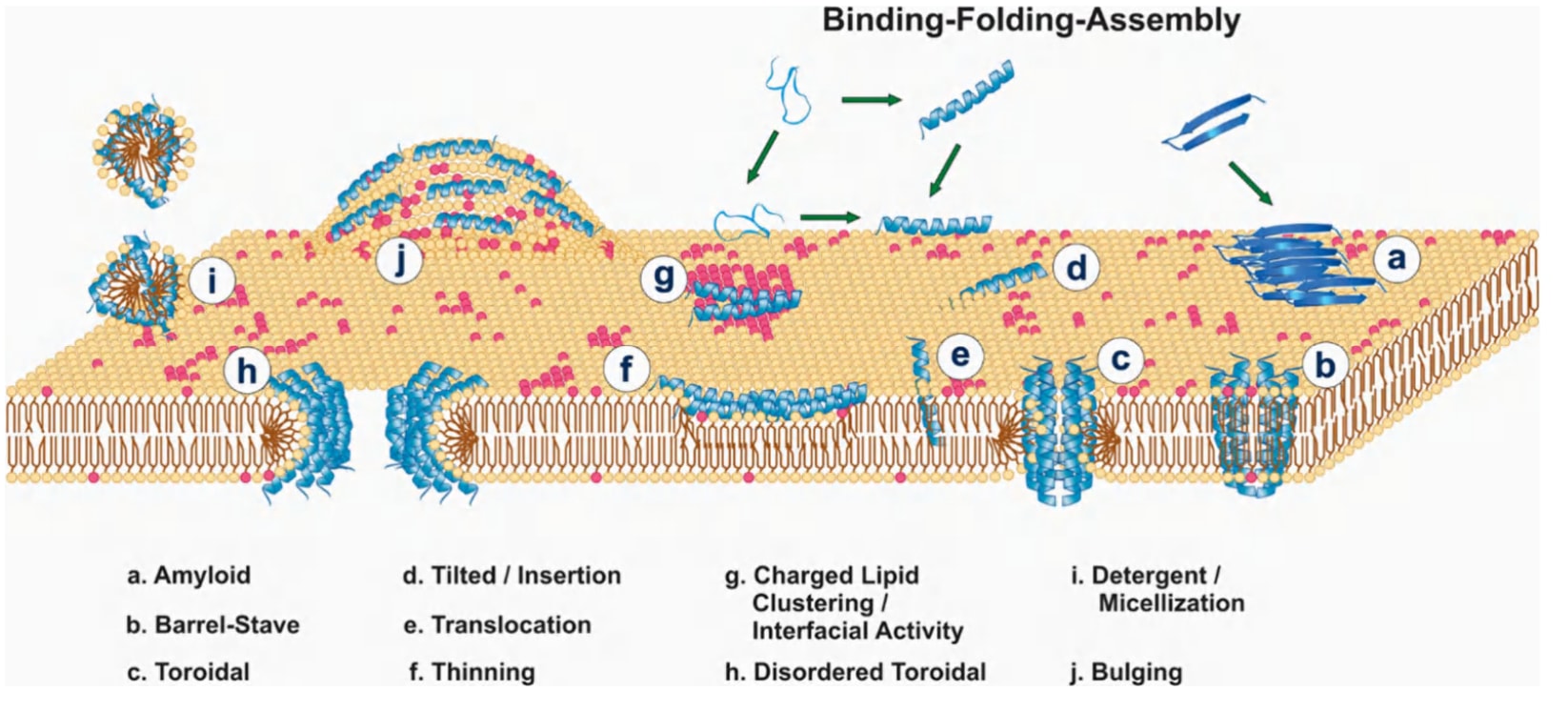 Binding-Folding-Assembly

i
j
g
d
a
h
f
e
c
b

a. Amyloid
b. Barrel-Stave
c. Toroidal

d. Tilted / Insertion
e. Translocation
f. Thinning

g. Charged Lipid Clustering / Interfacial Activity
h. Disordered Toroidal

i. Detergent / Micellization
j. Bulging